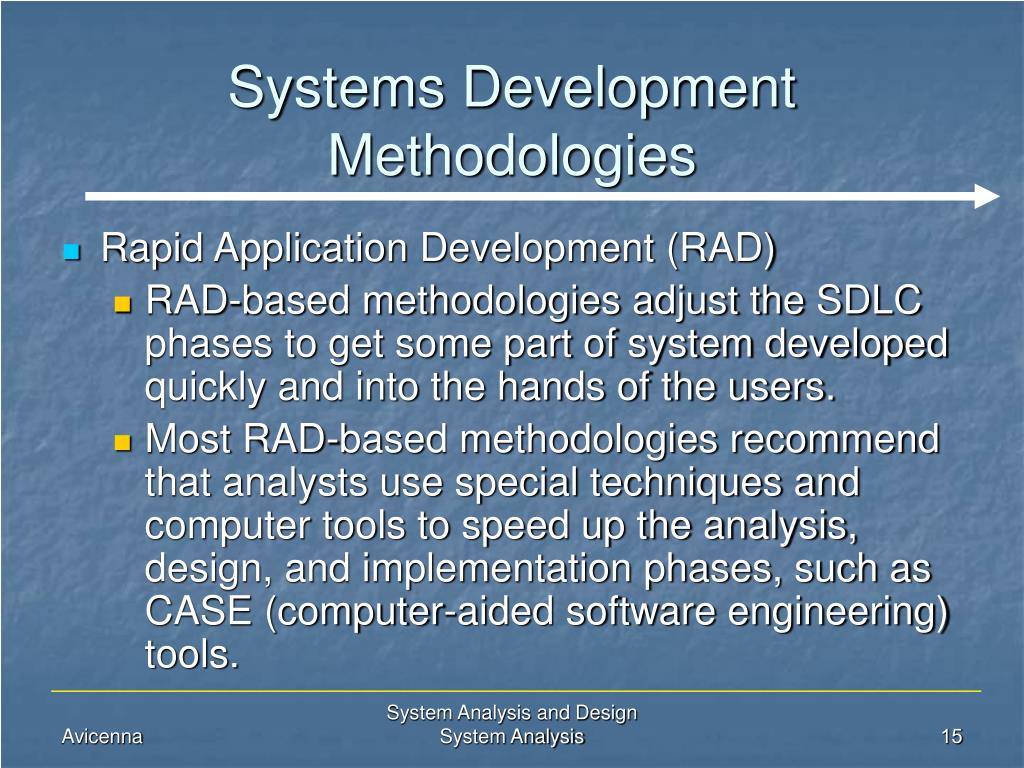 Systems Development Methodologies

Rapid Application Development (RAD)

RAD-based methodologies adjust the SDLC phases to get some part of system developed quickly and into the hands of the users.

Most RAD-based methodologies recommend that analysts use special techniques and computer tools to speed up the analysis, design, and implementation phases, such as CASE (computer-aided software engineering) tools.

Avicenna

System Analysis and Design
System Analysis

15